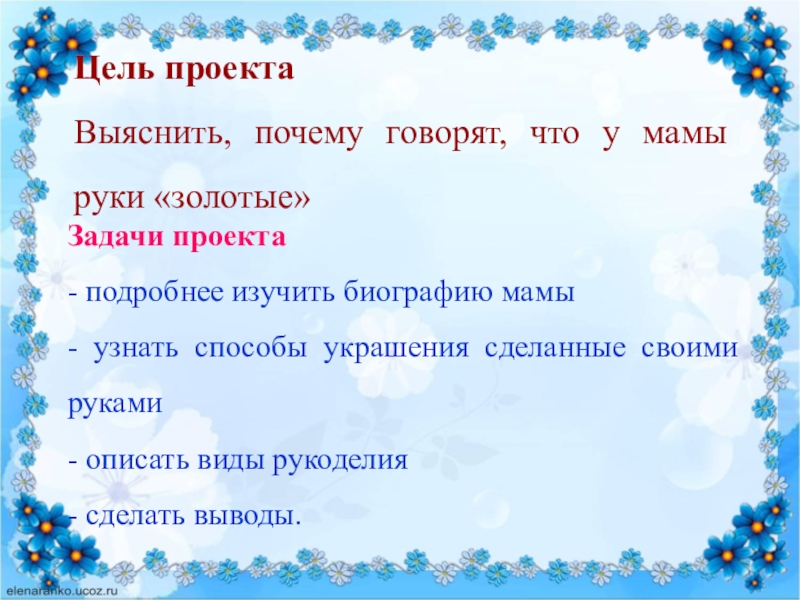 Цель проекта

Выяснить, почему говорят, что у мамы руки «золотые»

Задачи проекта

- подробнее изучить биографию мамы

- узнать способы украшения сделанные своими руками

- описать виды рукоделия

- сделать выводы.

elenaranko.ucoz.ru